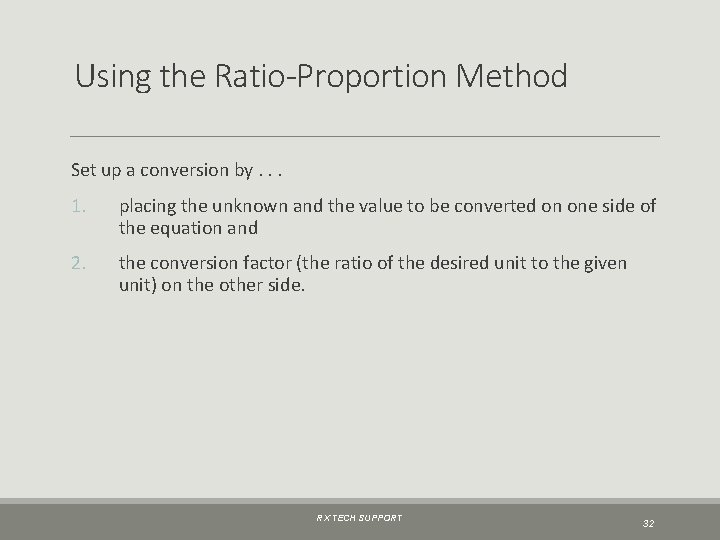 Using the Ratio-Proportion Method

Set up a conversion by . . .

1. placing the unknown and the value to be converted on one side of the equation and

2. the conversion factor (the ratio of the desired unit to the given unit) on the other side.

RX TECH SUPPORT

32